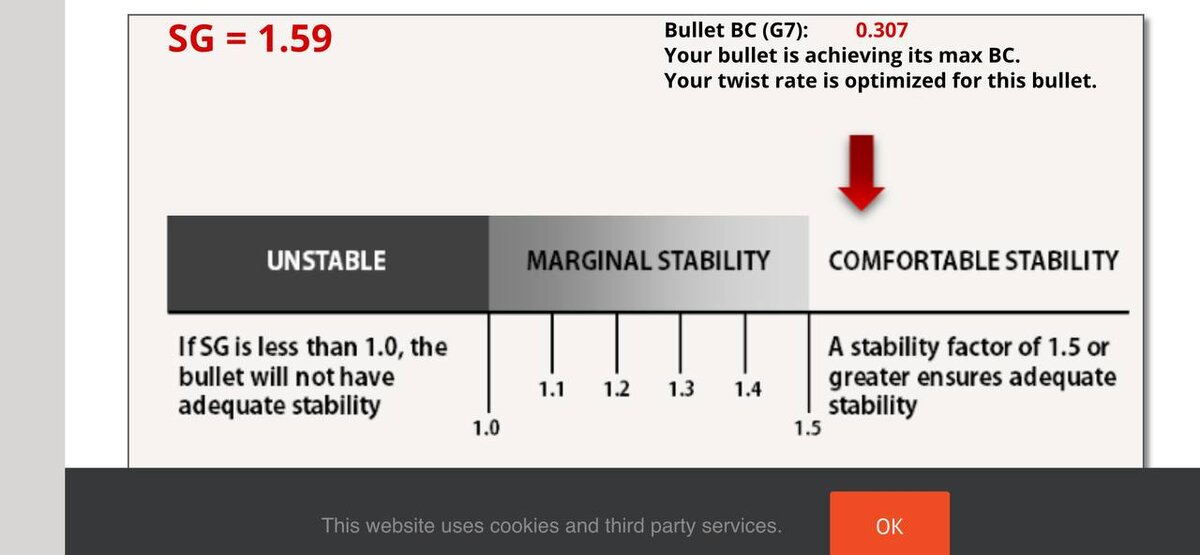 SG = 1.59

Bullet BC (G7): 0.307
Your bullet is achieving its max BC.
Your twist rate is optimized for this bullet.

UNSTABLE

MARGINAL STABILITY

COMFORTABLE STABILITY

If SG is less than 1.0, the bullet will not have adequate stability

1.0

1.1

1.2

1.3

1.4

1.5

A stability factor of 1.5 or greater ensures adequate stability

This website uses cookies and third party services.

OK